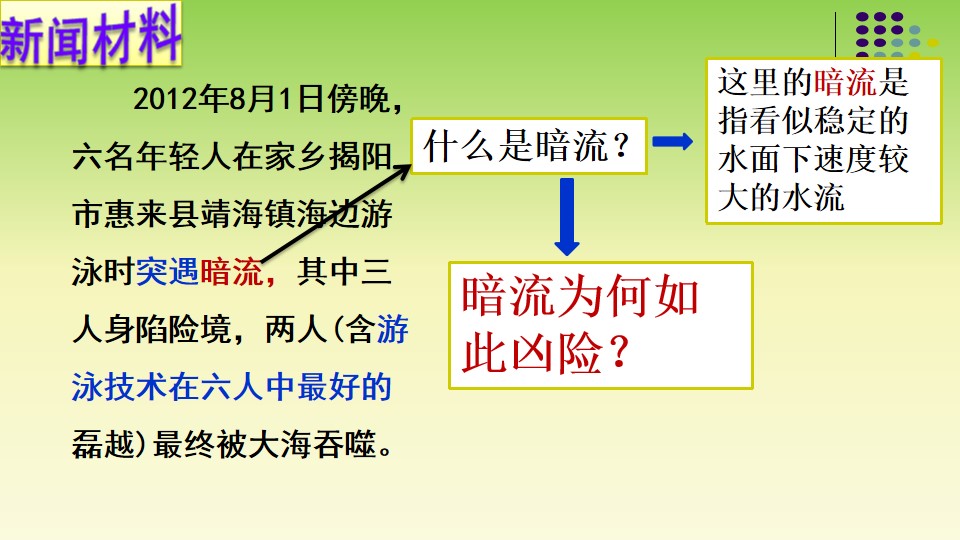 新闻材料

2012年8月1日傍晚，六名年轻人在家乡揭阳市惠来县靖海镇海边游泳时突遇暗流，其中三人身陷险境，两人(含游泳技术在六人中最好的磊越)最终被大海吞噬。

什么是暗流？

这里的暗流是指看似稳定的水面下速度较大的水流

暗流为何如此凶险？